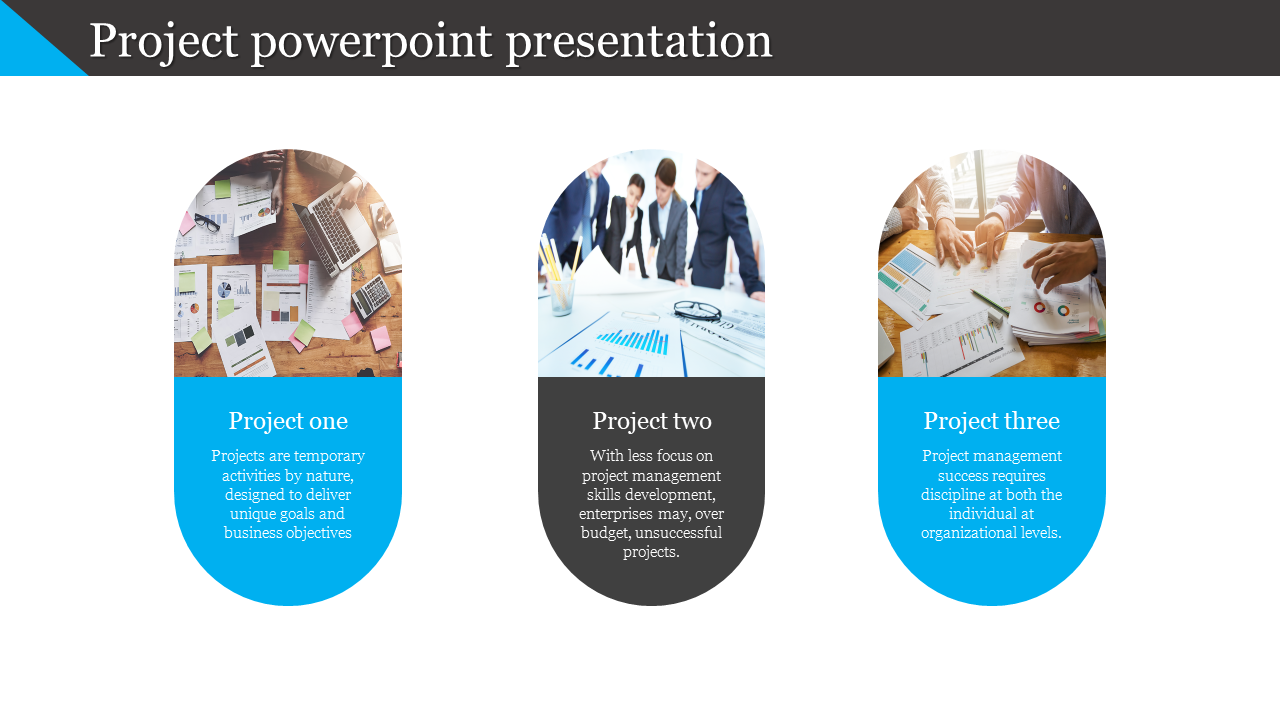 Project powerpoint presentation

Project one

Projects are temporary activities by nature, designed to deliver unique goals and business objectives

Project two

With less focus on project management skills development, enterprises may, over budget, unsuccessful projects.

Project three

Project management success requires discipline at both the individual at organizational levels.